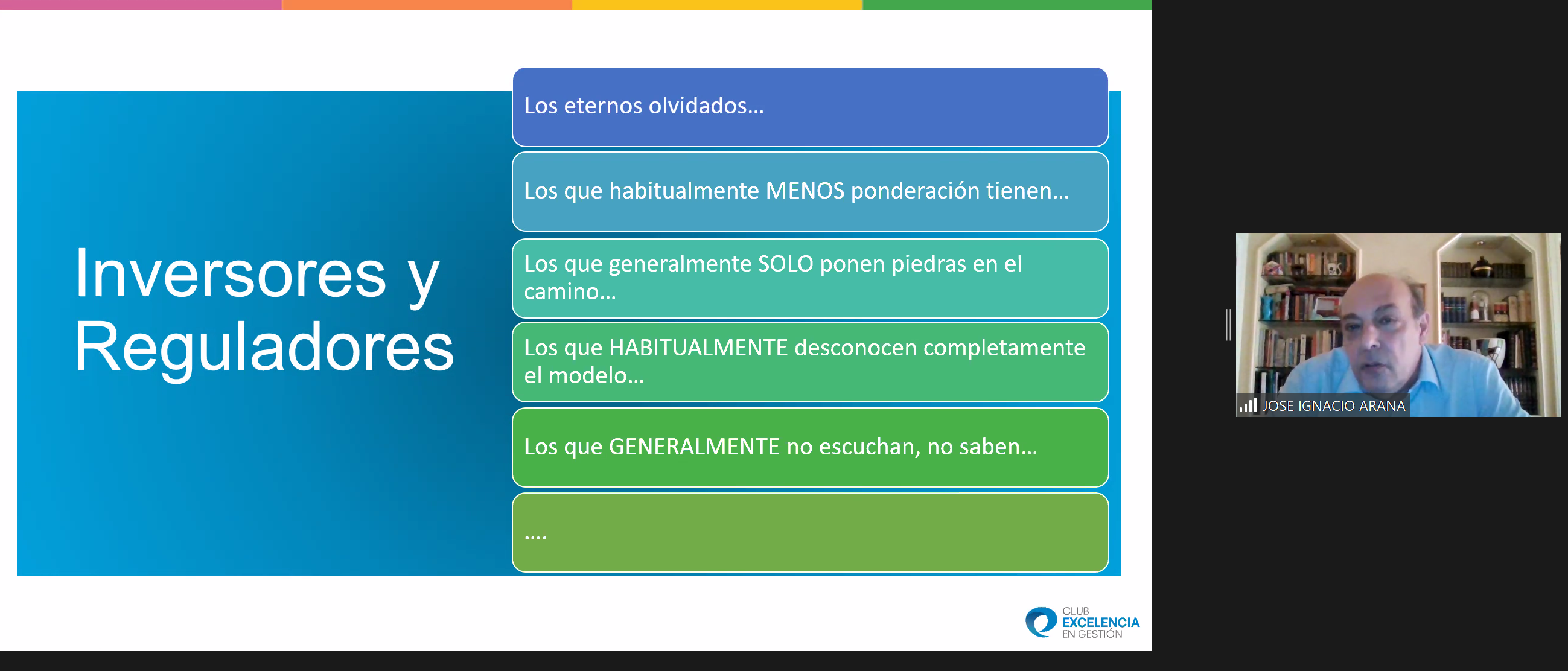 Inversores y Reguladores

Los eternos olvidados…

Los que habitualmente MENOS ponderación tienen…

Los que generalmente SOLO ponen piedras en el camino…

Los que HABITUALMENTE desconocen completamente el modelo…

Los que GENERALMENTE no escuchan, no saben…

….

CLUB EXCELENCIA EN GESTIÓN

JOSE IGNACIO ARANA